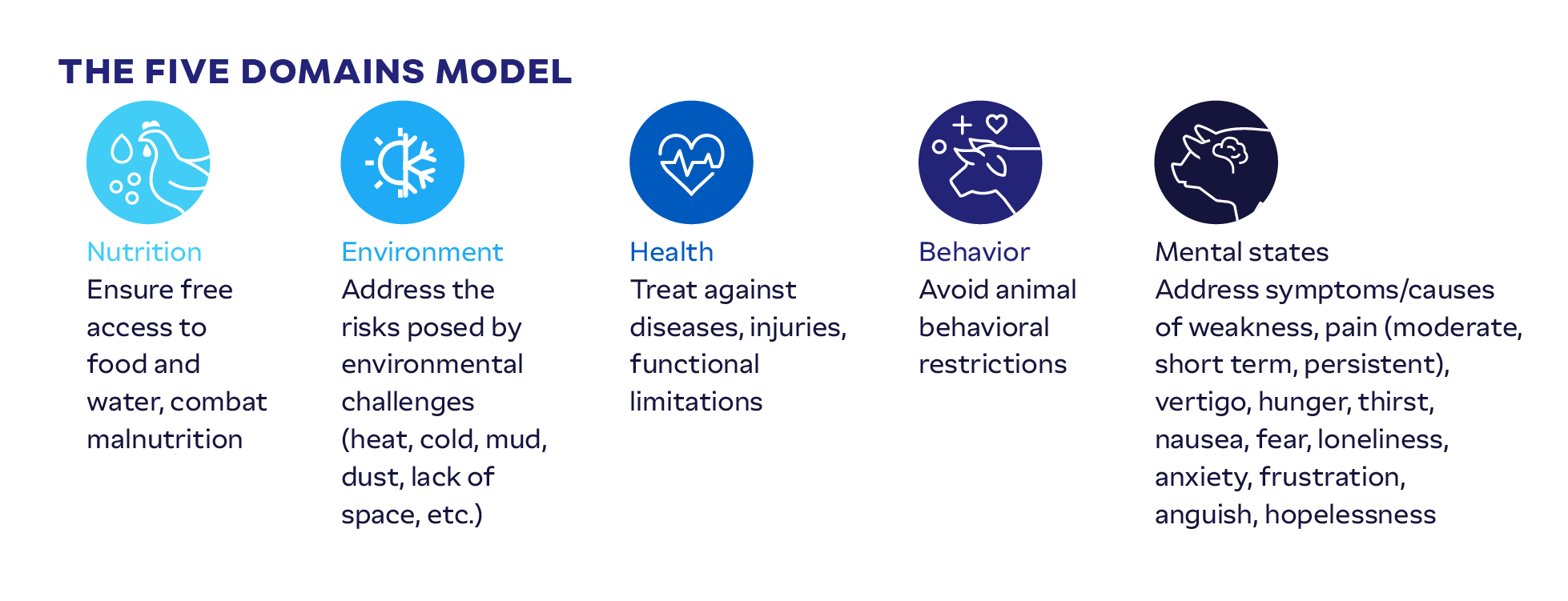 THE FIVE DOMAINS MODEL

Nutrition
Ensure free access to food and water, combat malnutrition

Environment
Address the risks posed by environmental challenges (heat, cold, mud, dust, lack of space, etc.)

Health
Treat against diseases, injuries, functional limitations

Behavior
Avoid animal behavioral restrictions

Mental states
Address symptoms/causes of weakness, pain (moderate, short term, persistent), vertigo, hunger, thirst, nausea, fear, loneliness, anxiety, frustration, anguish, hopelessness